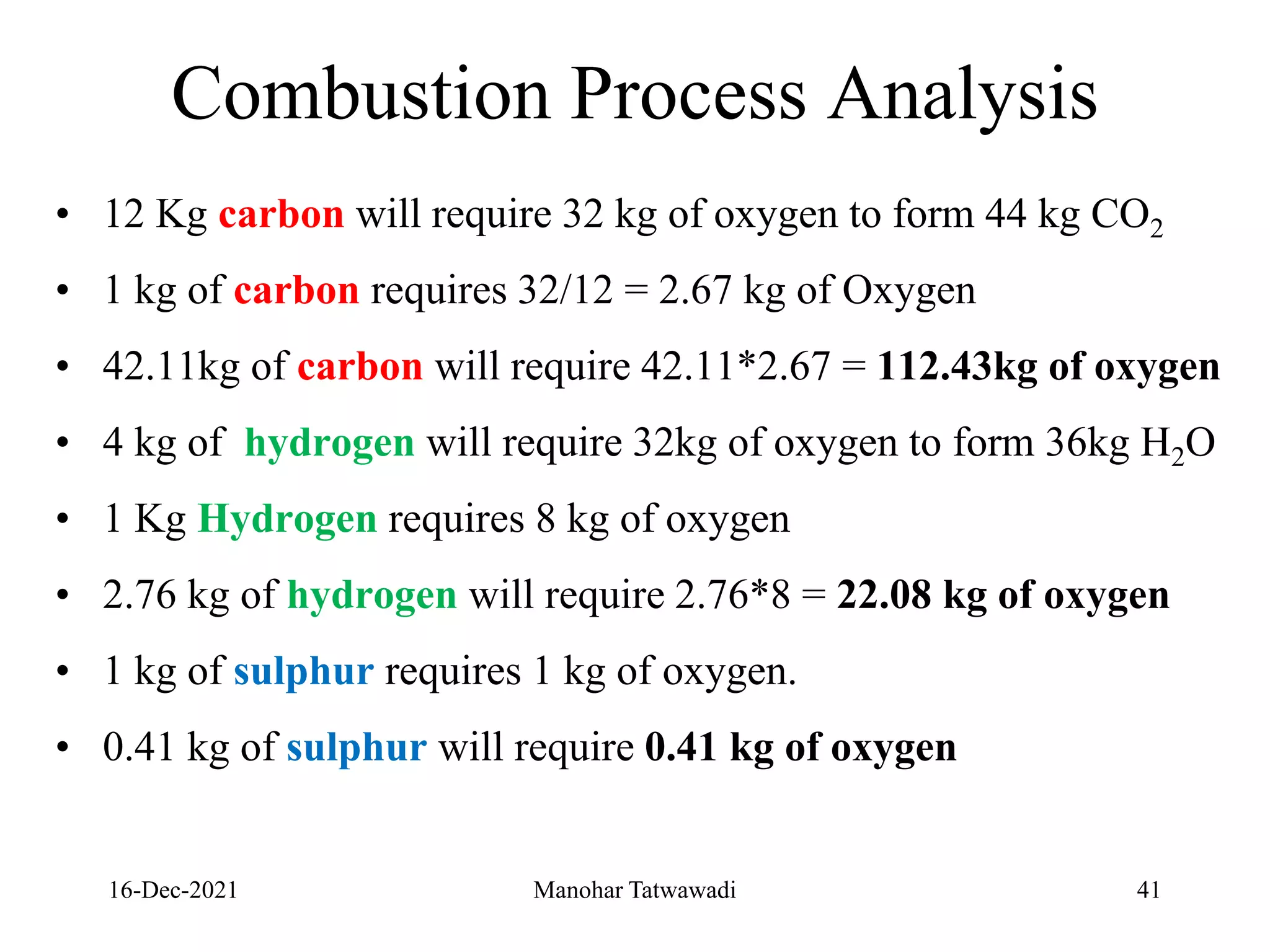 Combustion Process Analysis

• 12 Kg carbon will require 32 kg of oxygen to form 44 kg $CO_2$
• 1 kg of carbon requires 32/12 = 2.67 kg of Oxygen
• 42.11kg of carbon will require 42.11*2.67 = 112.43kg of oxygen
• 4 kg of hydrogen will require 32kg of oxygen to form 36kg $H_2O$
• 1 Kg Hydrogen requires 8 kg of oxygen
• 2.76 kg of hydrogen will require 2.76*8 = 22.08 kg of oxygen
• 1 kg of sulphur requires 1 kg of oxygen.
• 0.41 kg of sulphur will require 0.41 kg of oxygen

16-Dec-2021 Manohar Tatwawadi 41